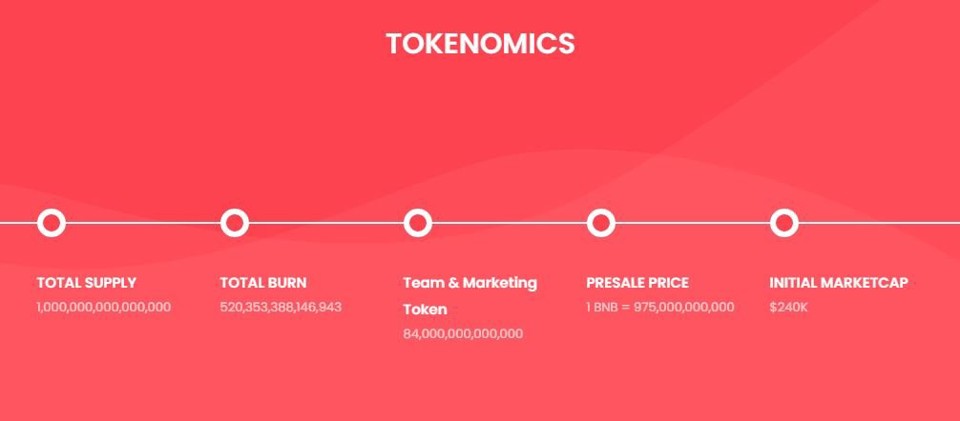 TOKENOMICS

TOTAL SUPPLY
1,000,000,000,000,000

TOTAL BURN
520,353,388,146,943

Team & Marketing Token
84,000,000,000,000

PRESALE PRICE
1 BNB = 975,000,000,000

INITIAL MARKETCAP
$240K